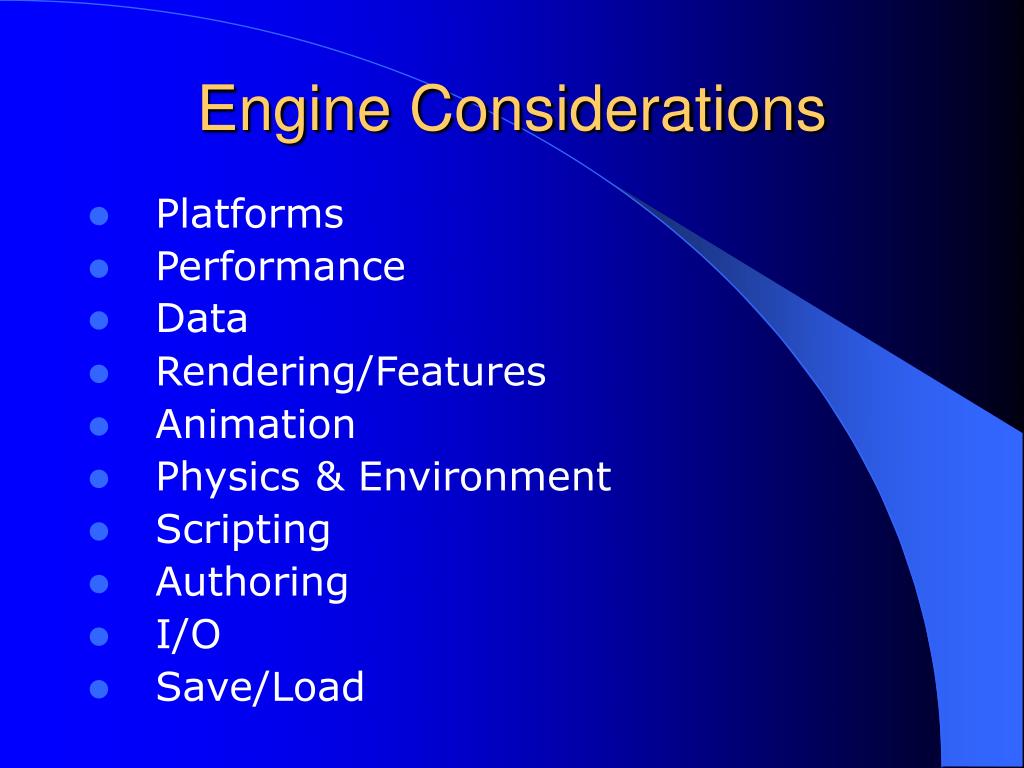 Engine Considerations

- Platforms
- Performance
- Data
- Rendering/Features
- Animation
- Physics & Environment
- Scripting
- Authoring
- I/O
- Save/Load